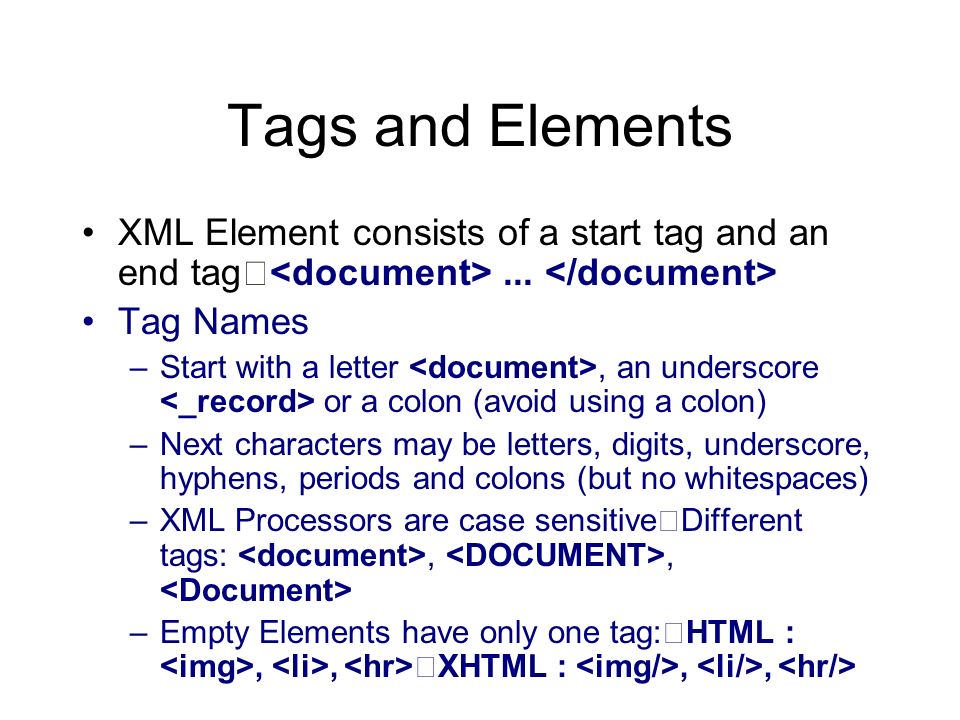 Tags and Elements

• XML Element consists of a start tag and an end tag□<document> ... </document>

• Tag Names

– Start with a letter <document>, an underscore <_record> or a colon (avoid using a colon)

– Next characters may be letters, digits, underscore, hyphens, periods and colons (but no whitespaces)

– XML Processors are case sensitive□Different tags: <document>, <DOCUMENT>, <Document>

– Empty Elements have only one tag:□HTML : <img>, <li>, <hr>□XHTML : <img/>, <li/>, <hr/>